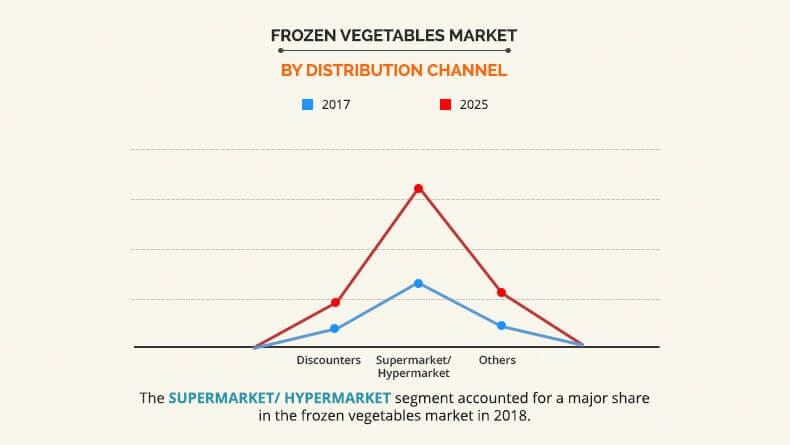 FROZEN VEGETABLES MARKET

BY DISTRIBUTION CHANNEL

2017 2025

Discounters Supermarket/ Hypermarket Others

The SUPERMARKET/ HYPERMARKET segment accounted for a major share in the frozen vegetables market in 2018.